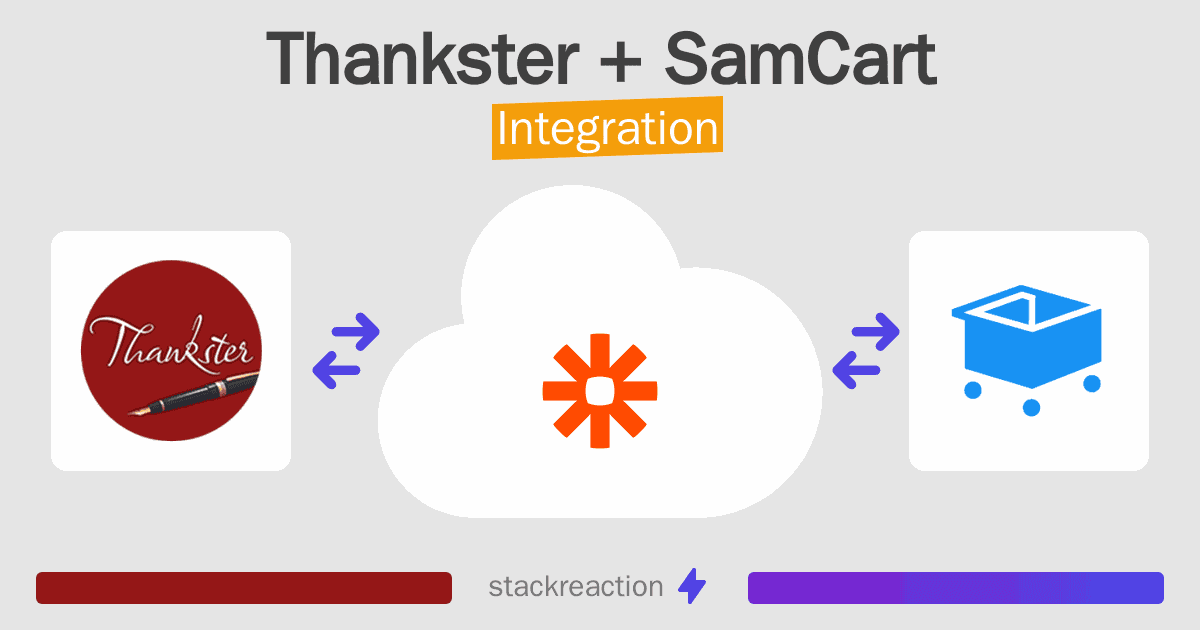 Thankster + SamCart

Integration

Thankster

stackreaction